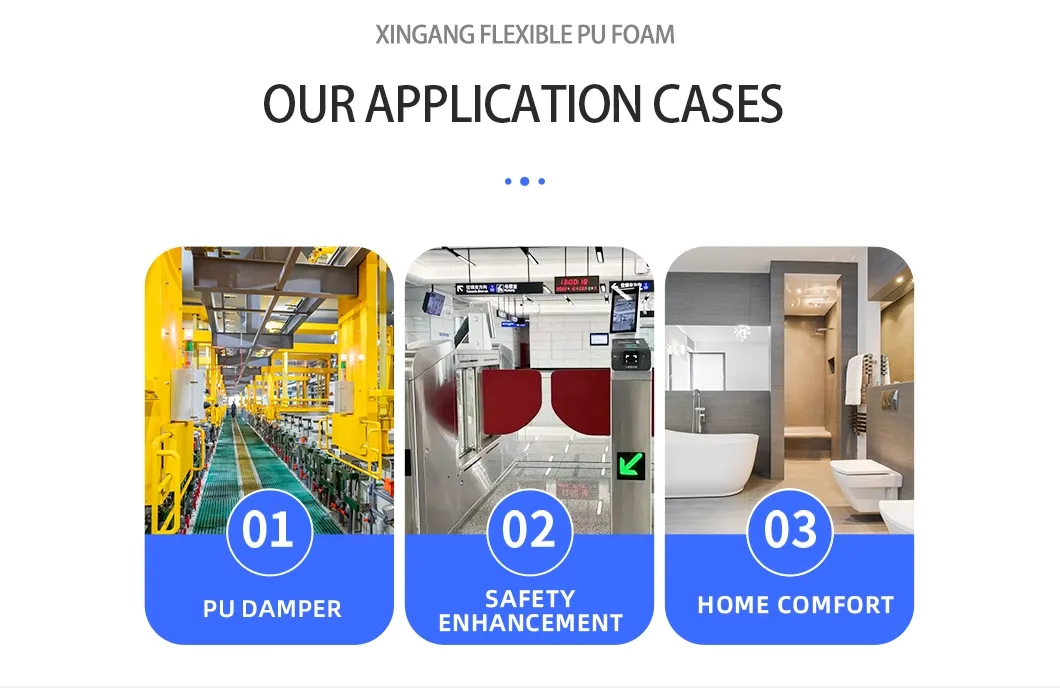 XINGANG FLEXIBLE PU FOAM

OUR APPLICATION CASES

01

PU DAMPER

02

SAFETY ENHANCEMENT

03

HOME COMFORT